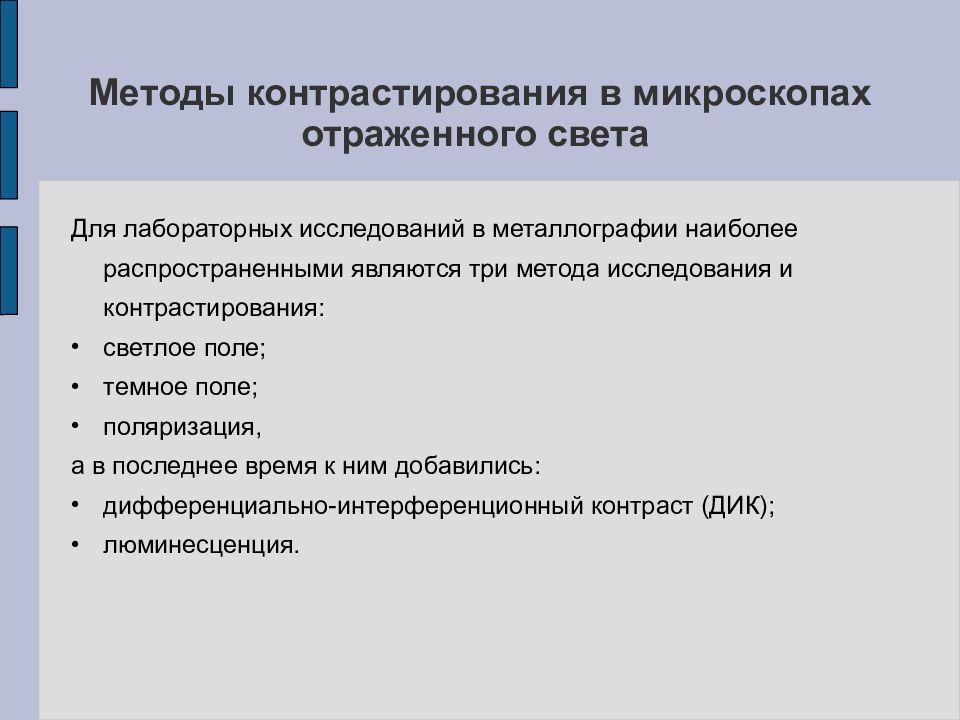 Методы контрастирования в микроскопах отраженного света

Для лабораторных исследований в металлографии наиболее распространенными являются три метода исследования и контрастирования:
• светлое поле;
• темное поле;
• поляризация,
а в последнее время к ним добавились:
• дифференциально-интерференционный контраст (ДИК);
• люминесценция.